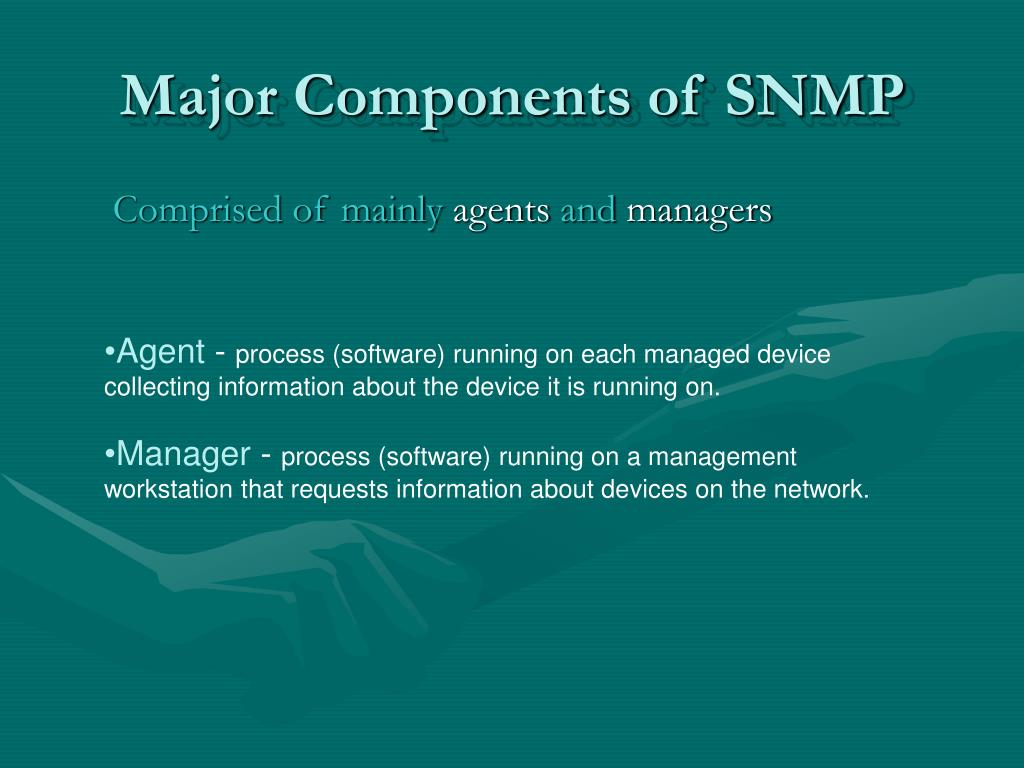 Major Components of SNMP

Comprised of mainly agents and managers

•Agent - process (software) running on each managed device collecting information about the device it is running on.

•Manager - process (software) running on a management workstation that requests information about devices on the network.